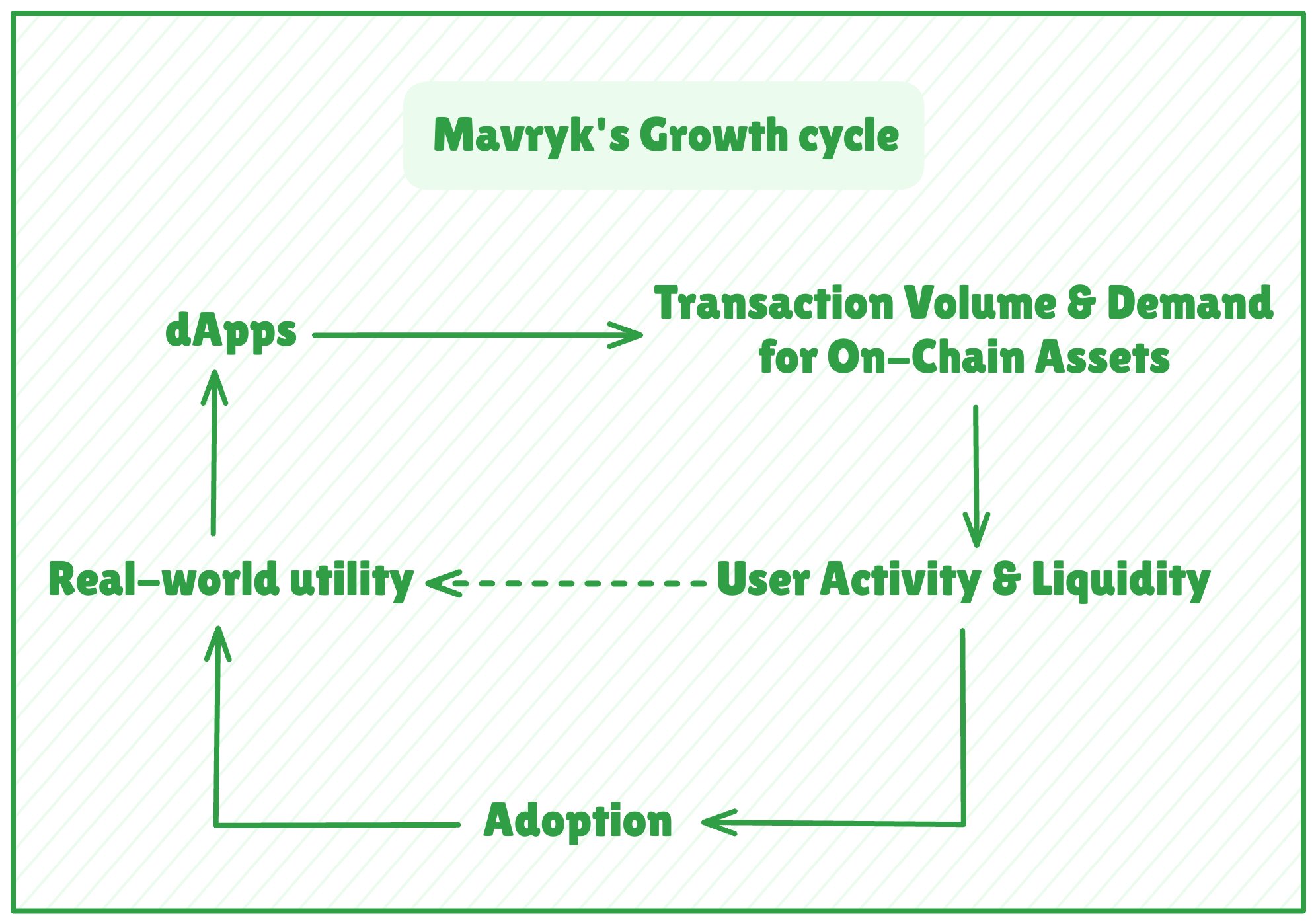 Mavryk's Growth cycle

dApps

Transaction Volume & Demand for On-Chain Assets

Real-world utility

User Activity & Liquidity

Adoption